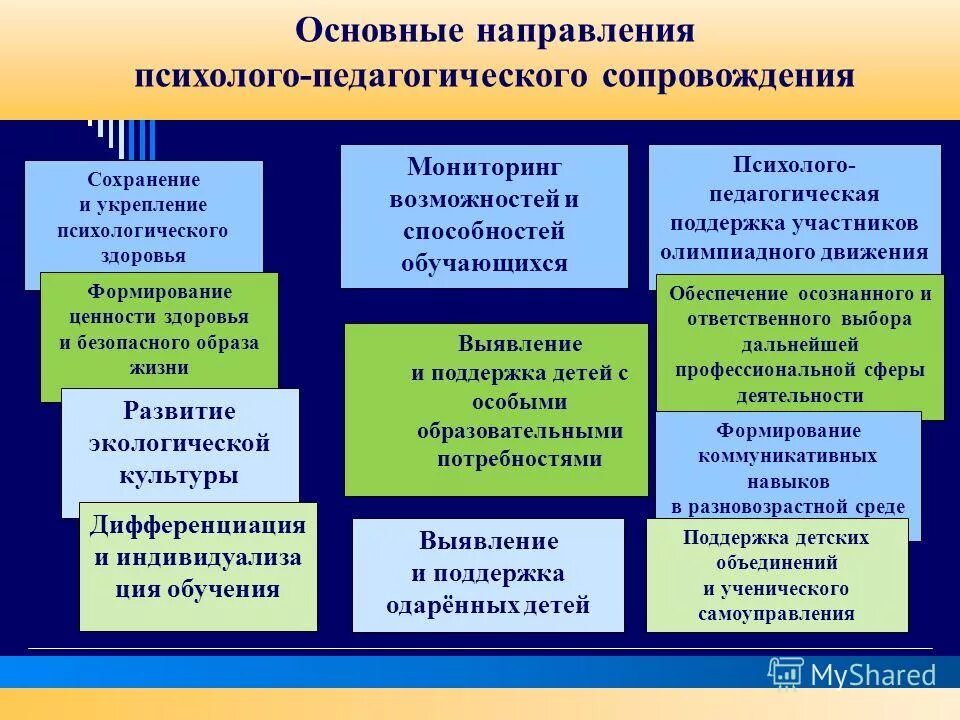 Основные направления психолого-педагогического сопровождения

Сохранение и укрепление психологического здоровья

Формирование ценности здоровья и безопасного образа жизни

Развитие экологической культуры

Дифференциация и индивидуализа ция обучения

Мониторинг возможностей и способностей обучающихся

Выявление и поддержка детей с особыми образовательными потребностями

Выявление и поддержка одарённых детей

Психолого-педагогическая поддержка участников олимпиадного движения

Обеспечение осознанного и ответственного выбора дальнейшей профессиональной сферы деятельности

Формирование коммуникативных навыков в разновозрастной среде

Поддержка детских объединений и ученического самоуправления

MyShared